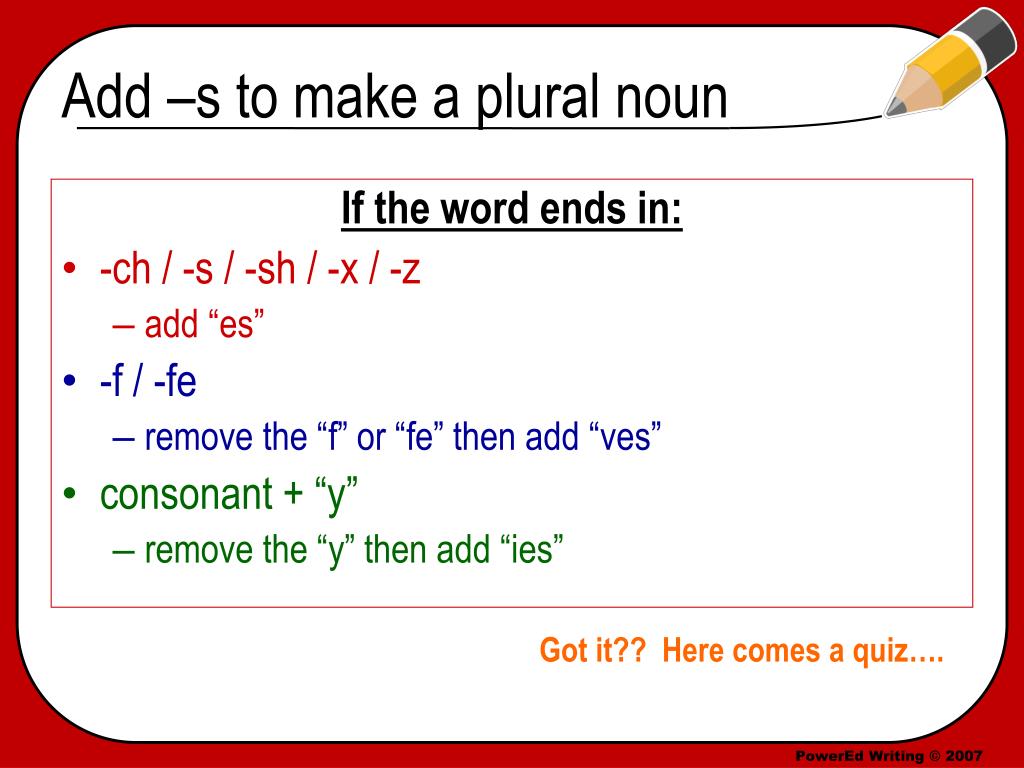 Add –s to make a plural noun

If the word ends in:

• -ch / -s / -sh / -x / -z
  – add “es”
• -f / -fe
  – remove the “f” or “fe” then add “ves”
• consonant + “y”
  – remove the “y” then add “ies”

Got it?? Here comes a quiz….

PowerEd Writing © 2007